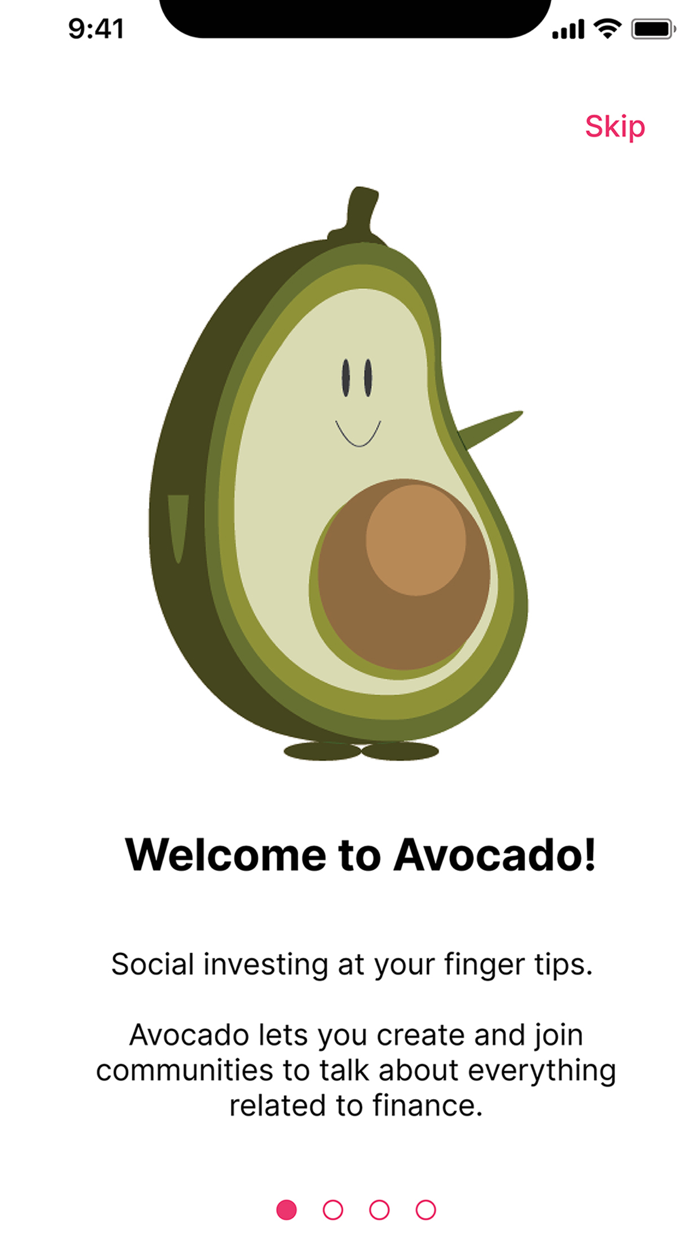 9:41

Skip

Welcome to Avocado!

Social investing at your finger tips.

Avocado lets you create and join communities to talk about everything related to finance.